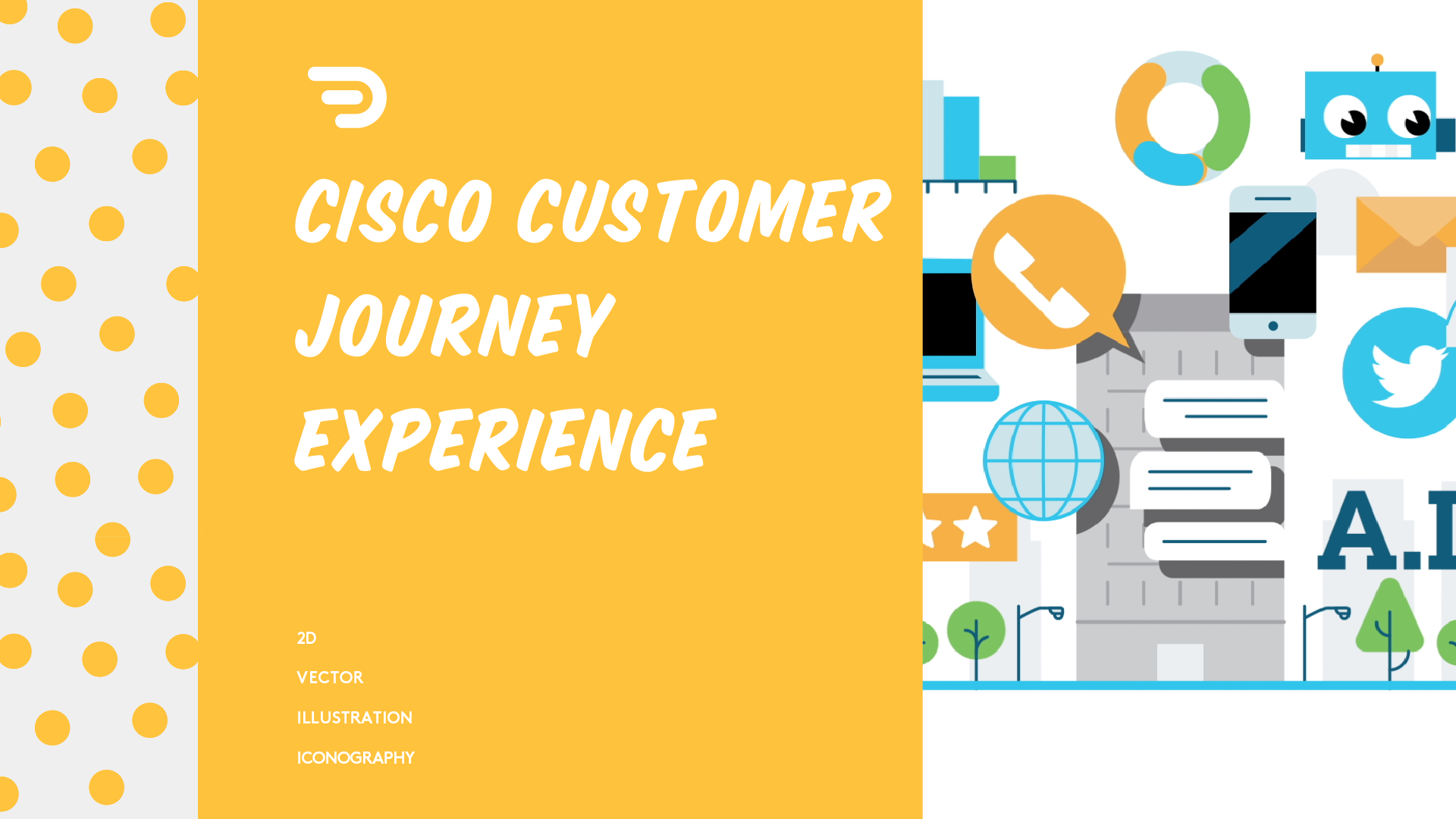 CISCO CUSTOMER JOURNEY EXPERIENCE

2D

VECTOR

ILLUSTRATION

ICONOGRAPHY

A.I